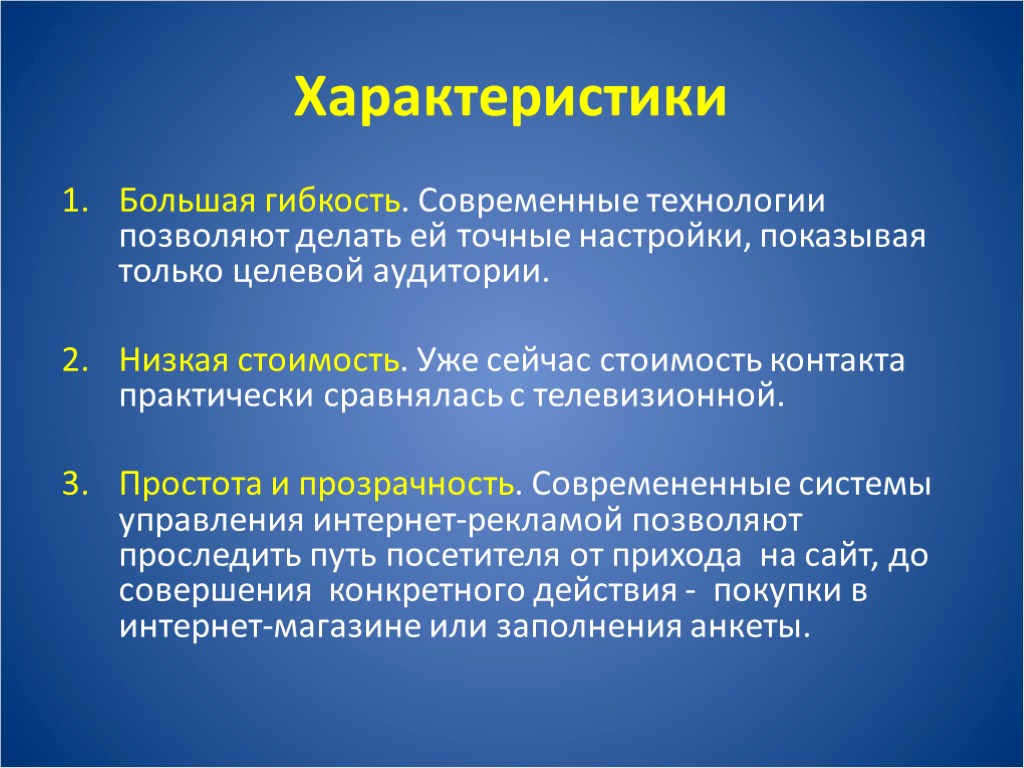 Характеристики

1. Большая гибкость. Современные технологии позволяют делать ей точные настройки, показывая только целевой аудитории.

2. Низкая стоимость. Уже сейчас стоимость контакта практически сравнялась с телевизионной.

3. Простота и прозрачность. Современенные системы управления интернет-рекламой позволяют проследить путь посетителя от прихода на сайт, до совершения конкретного действия - покупки в интернет-магазине или заполнения анкеты.